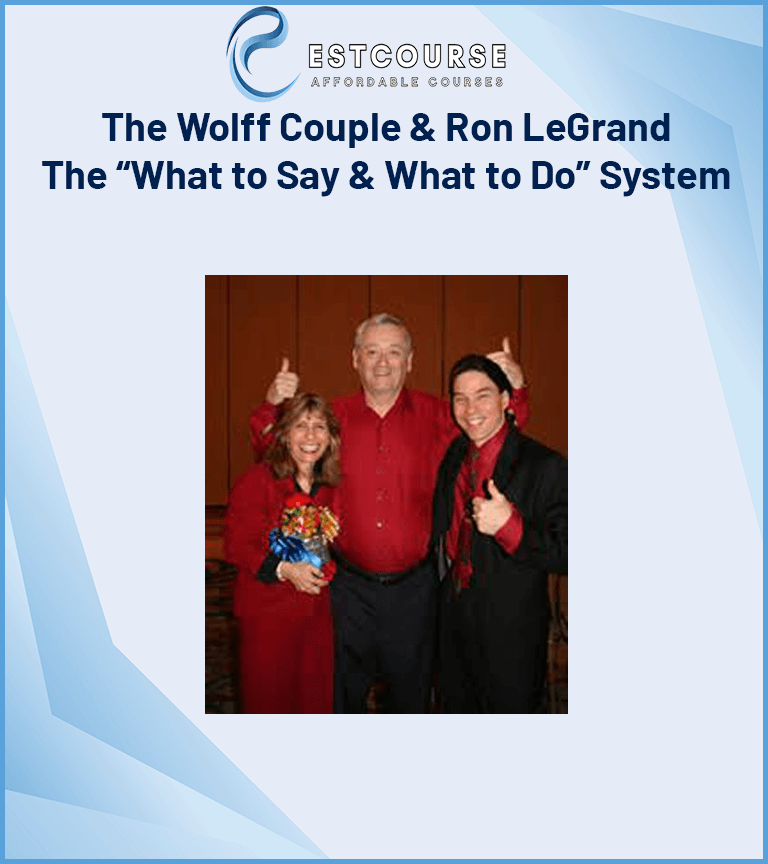 ESTCOURSE
AFFORDABLE COURSES

The Wolff Couple & Ron LeGrand
The “What to Say & What to Do” System